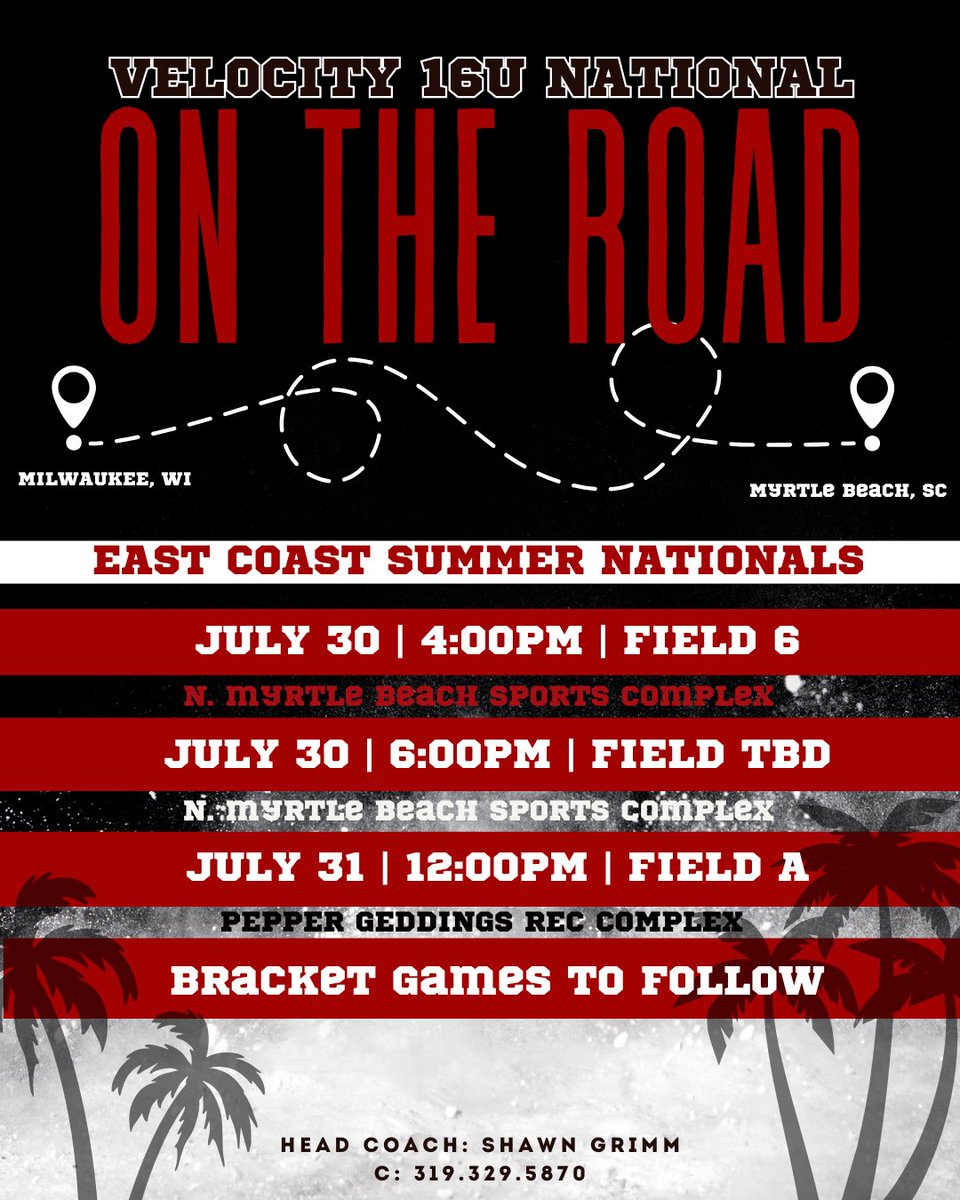 VELOCITY 16U NATIONAL
ON THE ROAD

MILWAUKEE, WI
MYRTLE BEACH, SC

EAST COAST SUMMER NATIONALS

JULY 30 | 4:00PM | FIELD 6
N. MYRTLE BEACH SPORTS COMPLEX

JULY 30 | 6:00PM | FIELD TBD
N. MYRTLE BEACH SPORTS COMPLEX

JULY 31 | 12:00PM | FIELD A
PEPPER GEDDINGS REC COMPLEX

BRACKET GAMES TO FOLLOW

HEAD COACH: SHAWN GRIMM
C: 319.329.5870